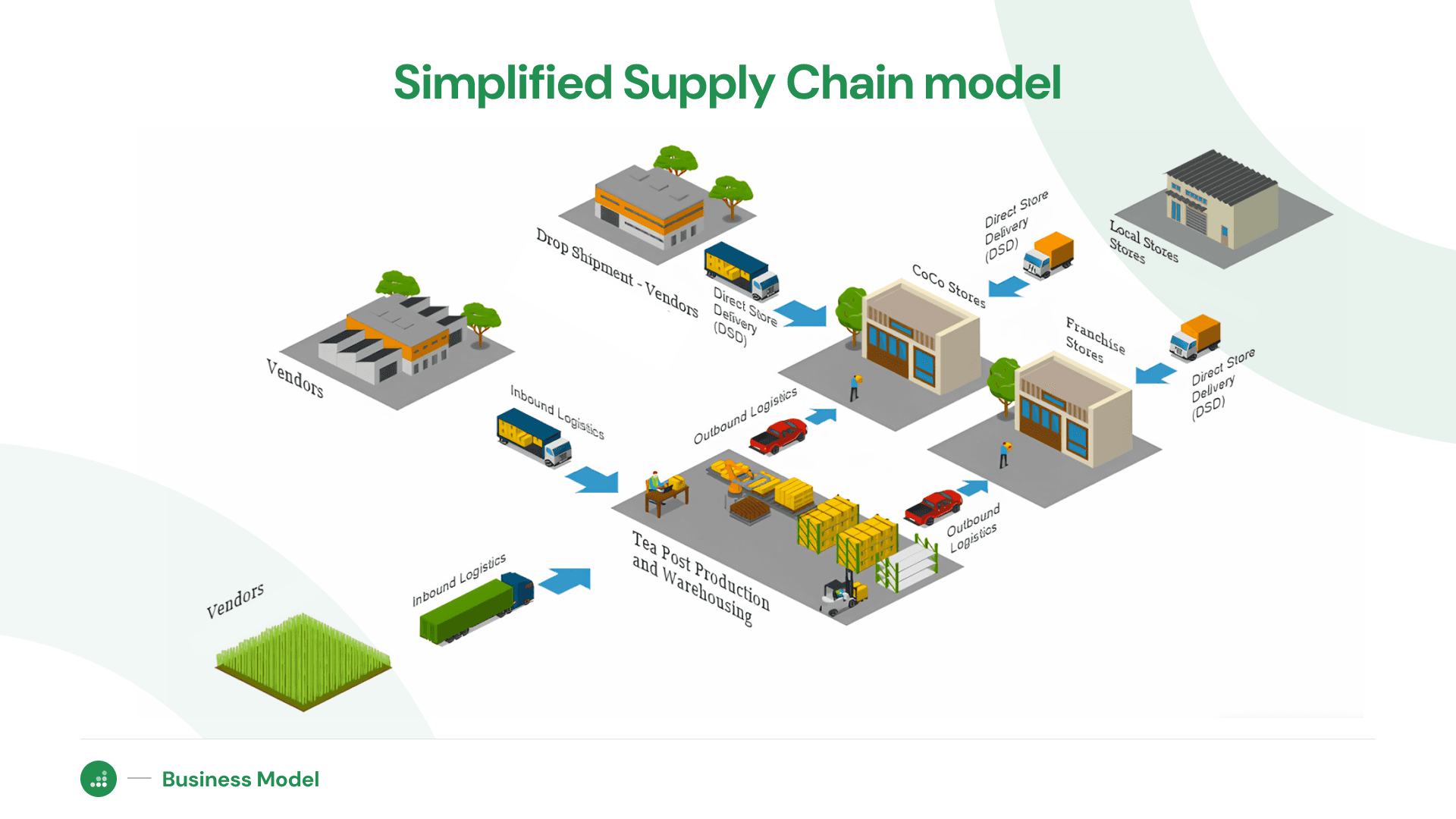 Simplified Supply Chain model

Drop Shipment - Vendors

Direct Store Delivery (DSD)

Direct Store Delivery (DSD)

Local Stores

CoCo Stores

Franchise Stores

Direct Store Delivery (DSD)

Vendors

Inbound Logistics

Outbound Logistics

Outbound Logistics

Tea Post Production and Warehousing

Vendors

Inbound Logistics

Business Model